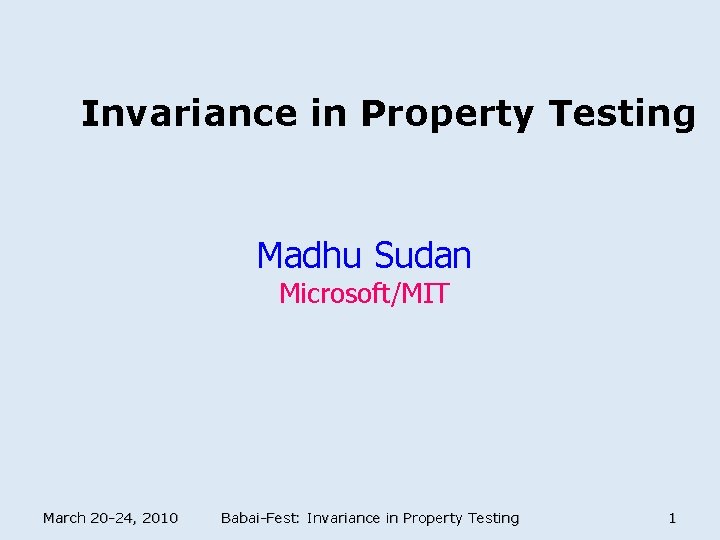 Invariance in Property Testing

Madhu Sudan
Microsoft/MIT

March 20-24, 2010 Babai-Fest: Invariance in Property Testing 1